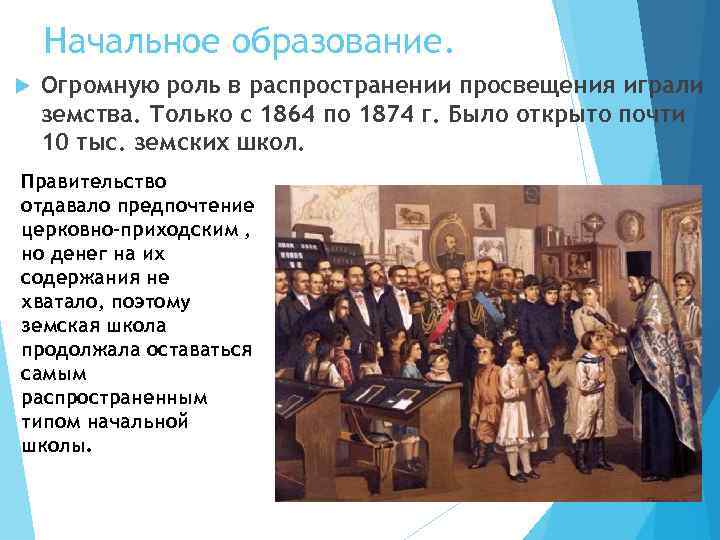 Начальное образование.

Огромную роль в распространении просвещения играли земства. Только с 1864 по 1874 г. Было открыто почти 10 тыс. земских школ.

Правительство отдавало предпочтение церковно-приходским , но денег на их содержания не хватало, поэтому земская школа продолжала оставаться самым распространенным типом начальной школы.